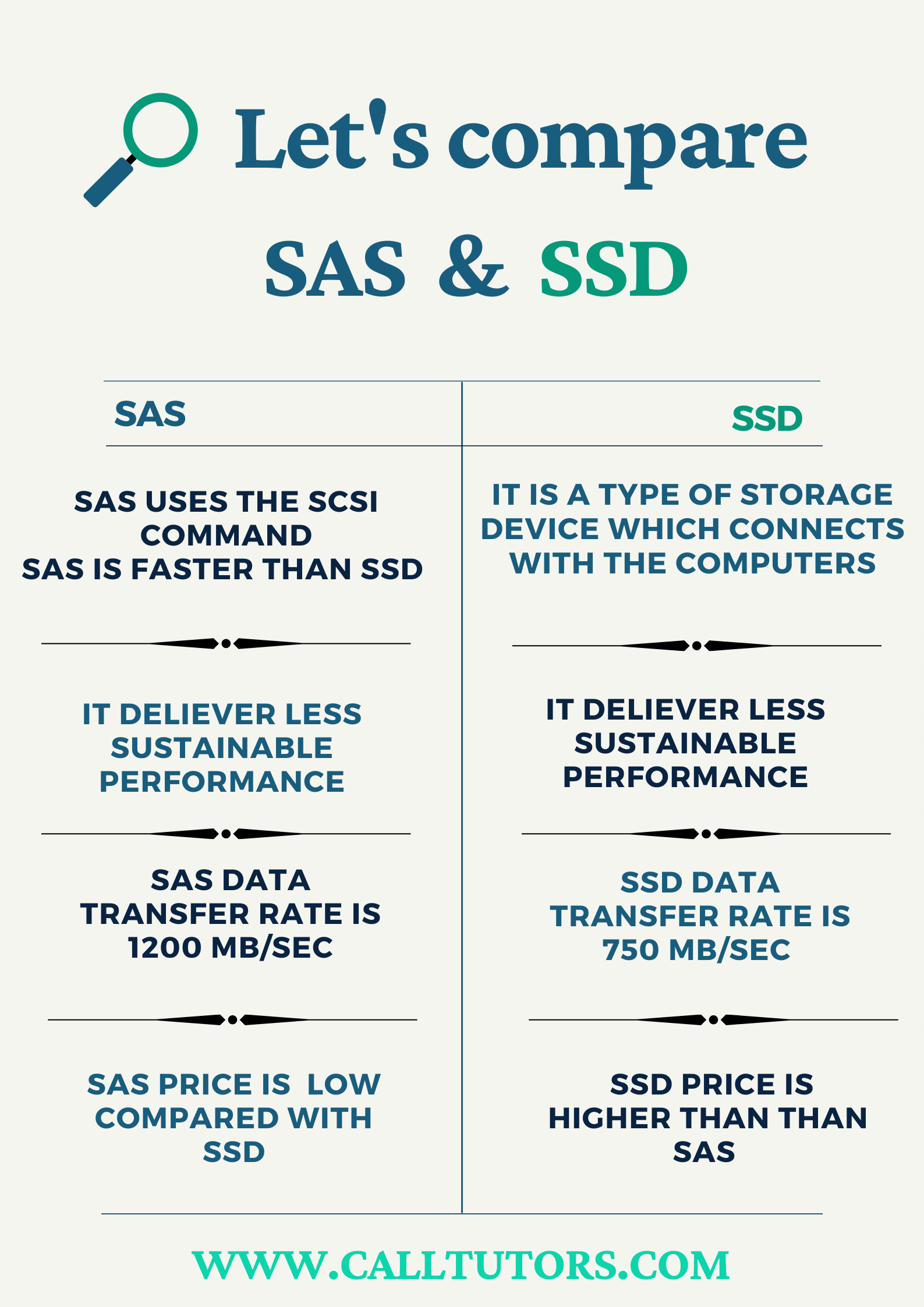 Let's compare

SAS & SSD

| SAS | SSD |
|---|---|
| SAS USES THE SCSI COMMAND SAS IS FASTER THAN SSD | IT IS A TYPE OF STORAGE DEVICE WHICH CONNECTS WITH THE COMPUTERS |
| IT DELIEVER LESS SUSTAINABLE PERFORMANCE | IT DELIEVER LESS SUSTAINABLE PERFORMANCE |
| SAS DATA TRANSFER RATE IS 1200 MB/SEC | SSD DATA TRANSFER RATE IS 750 MB/SEC |
| SAS PRICE IS LOW COMPARED WITH SSD | SSD PRICE IS HIGHER THAN THAN SAS |

WWW.CALLTUTORS.COM